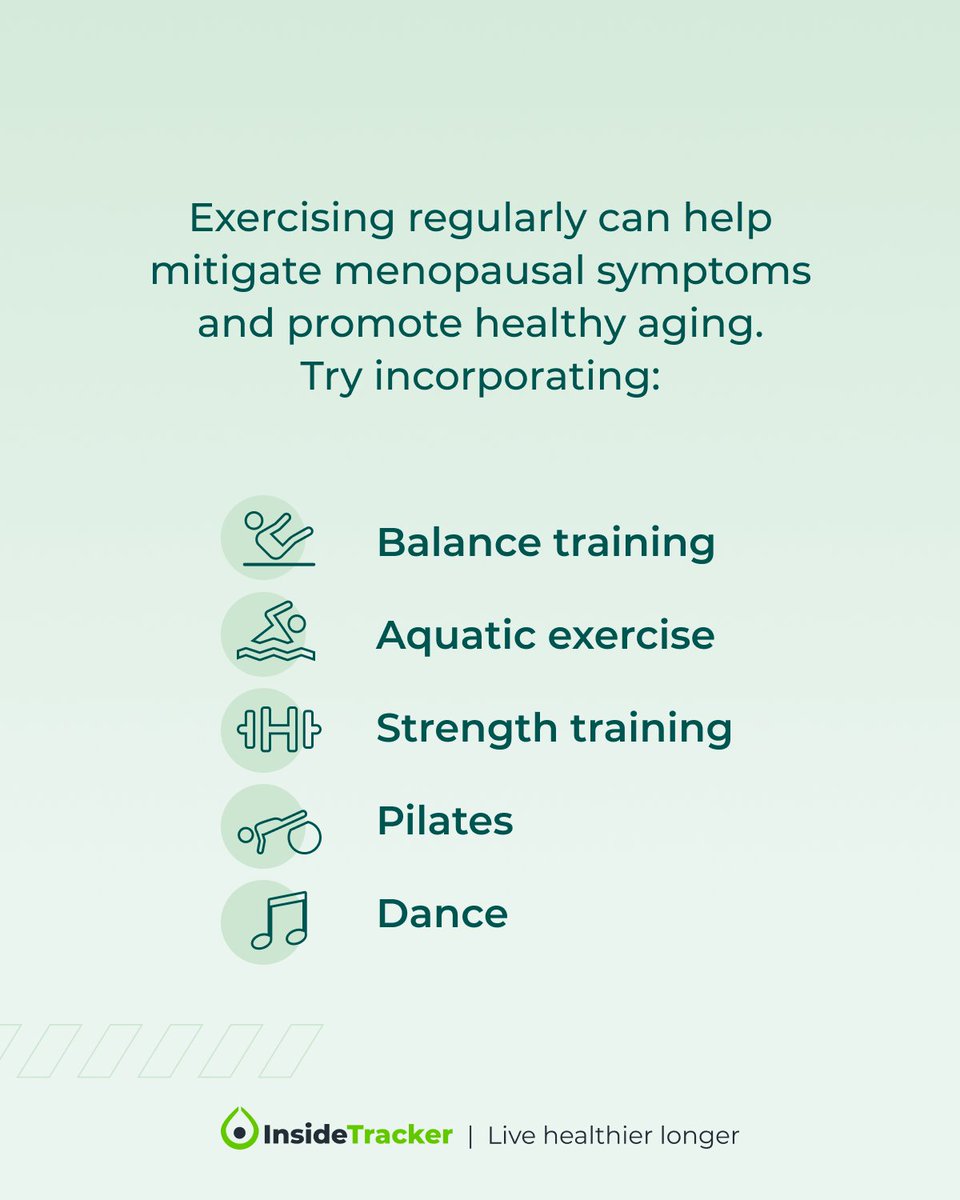 Exercising regularly can help mitigate menopausal symptoms and promote healthy aging. Try incorporating:

Balance training

Aquatic exercise

Strength training

Pilates

Dance

InsideTracker | Live healthier longer